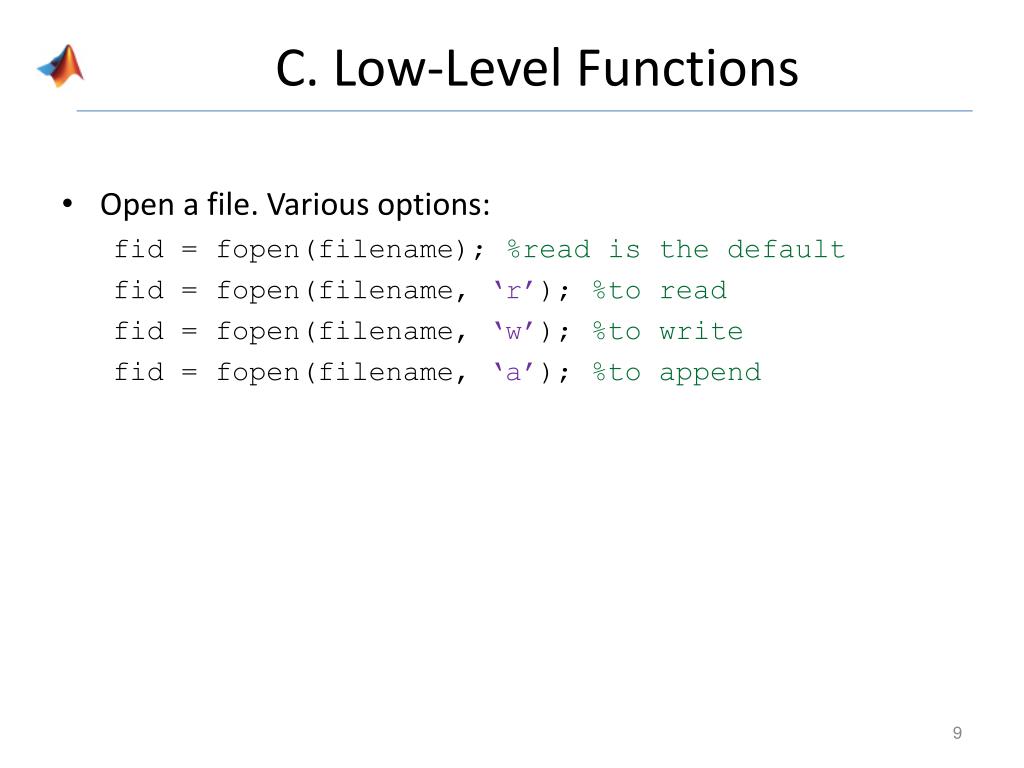 C. Low-Level Functions

• Open a file. Various options:

fid = fopen(filename); %read is the default
fid = fopen(filename, ‘r’); %to read
fid = fopen(filename, ‘w’); %to write
fid = fopen(filename, ‘a’); %to append

9